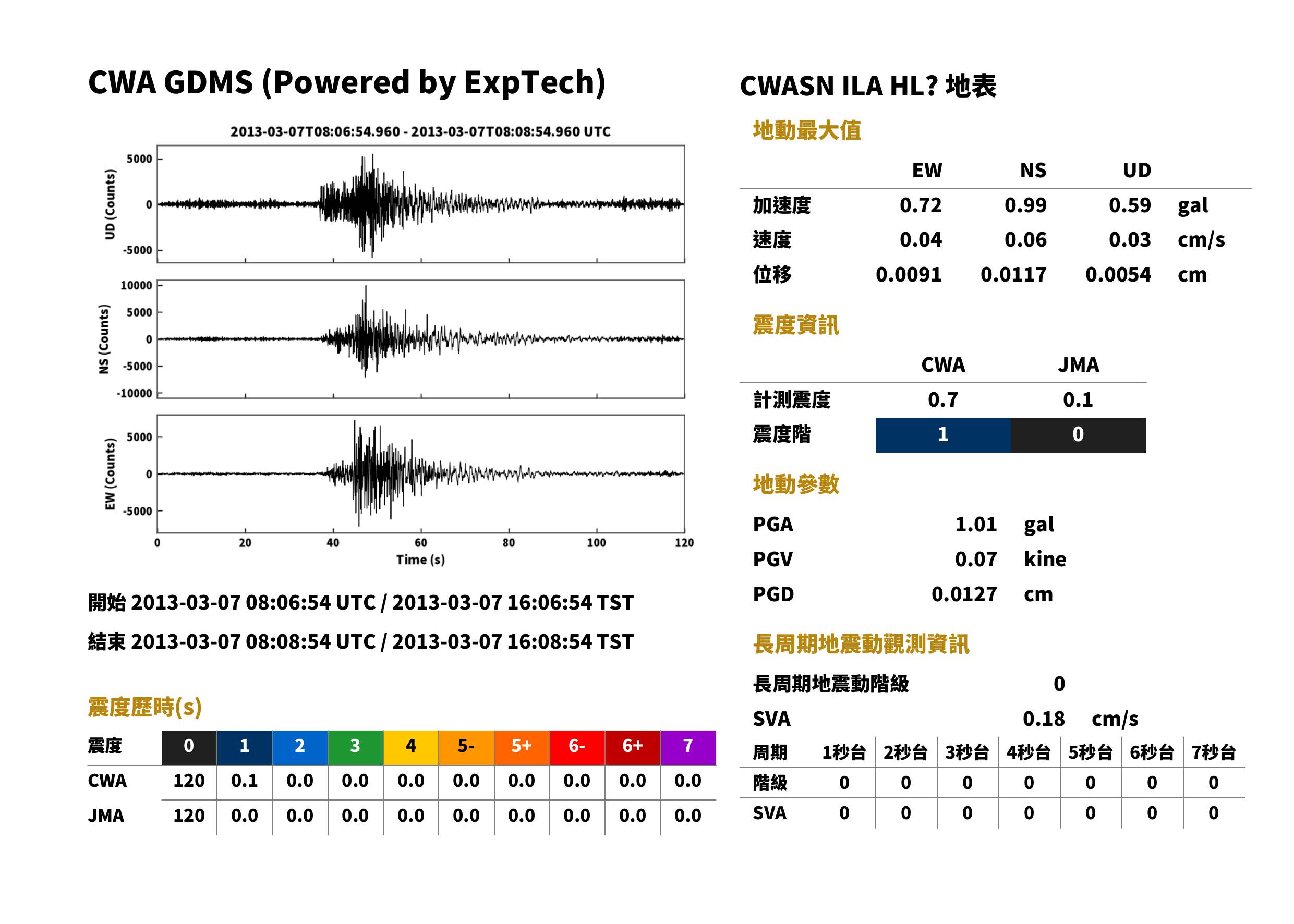 CWA GDMS (Powered by ExpTech)

2013-03-07T08:06:54.960 - 2013-03-07T08:08:54.960 UTC

UD (Counts)
5000
0
-5000

NS (Counts)
10000
5000
0
-5000
-10000

EW (Counts)
5000
0
-5000

0
20
40
60
80
100
120
Time (s)

開始 2013-03-07 08:06:54 UTC / 2013-03-07 16:06:54 TST

結束 2013-03-07 08:08:54 UTC / 2013-03-07 16:08:54 TST

震度歷時(s)

| 震度 | 0 | 1 | 2 | 3 | 4 | 5- | 5+ | 6- | 6+ | 7 |
|---|---|---|---|---|---|---|---|---|---|---|
| CWA | 120 | 0.1 | 0.0 | 0.0 | 0.0 | 0.0 | 0.0 | 0.0 | 0.0 | 0.0 |
| JMA | 120 | 0.0 | 0.0 | 0.0 | 0.0 | 0.0 | 0.0 | 0.0 | 0.0 | 0.0 |

CWASN ILA HL? 地表

地動最大值

|  | EW | NS | UD |  |
|---|---|---|---|---|
| 加速度 | 0.72 | 0.99 | 0.59 | gal |
| 速度 | 0.04 | 0.06 | 0.03 | cm/s |
| 位移 | 0.0091 | 0.0117 | 0.0054 | cm |

震度資訊

|  | CWA | JMA |
|---|---|---|
| 計測震度 | 0.7 | 0.1 |
| 震度階 | 1 | 0 |

地動參數

PGA 1.01 gal
PGV 0.07 kine
PGD 0.0127 cm

長周期地震動觀測資訊

長周期地震動階級 0
SVA 0.18 cm/s

| 周期 | 1秒台 | 2秒台 | 3秒台 | 4秒台 | 5秒台 | 6秒台 | 7秒台 |
|---|---|---|---|---|---|---|---|
| 階級 | 0 | 0 | 0 | 0 | 0 | 0 | 0 |
| SVA | 0 | 0 | 0 | 0 | 0 | 0 | 0 |